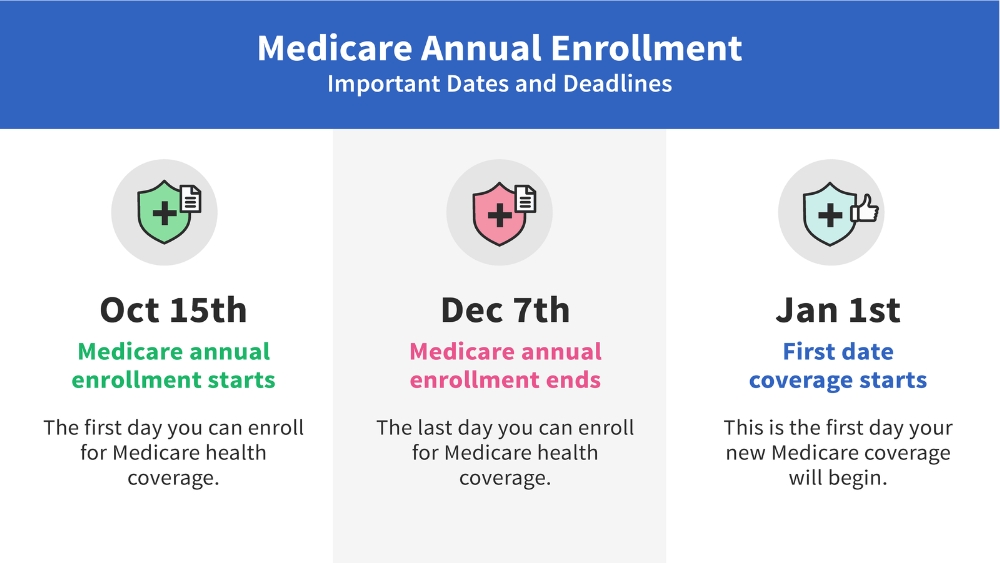 Medicare Annual Enrollment
Important Dates and Deadlines

Oct 15th
Medicare annual enrollment starts
The first day you can enroll for Medicare health coverage.

Dec 7th
Medicare annual enrollment ends
The last day you can enroll for Medicare health coverage.

Jan 1st
First date coverage starts
This is the first day your new Medicare coverage will begin.